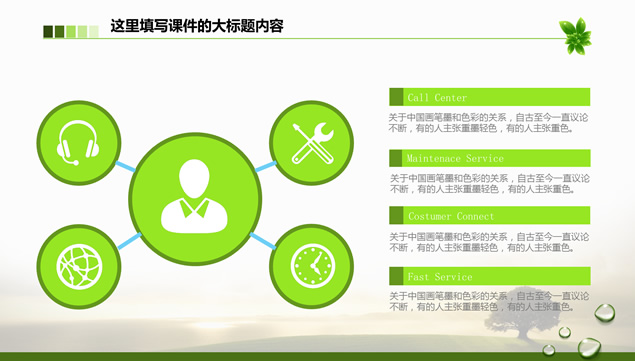 这里填写课件的大标题内容

Call Center

关于中国画笔墨和色彩的关系，自古至今一直议论不断，有的人主张重墨轻色，有的人主张重色。

Maintenace Service

关于中国画笔墨和色彩的关系，自古至今一直议论不断，有的人主张重墨轻色，有的人主张重色。

Costumer Connect

关于中国画笔墨和色彩的关系，自古至今一直议论不断，有的人主张重墨轻色，有的人主张重色。

Fast Service

关于中国画笔墨和色彩的关系，自古至今一直议论不断，有的人主张重墨轻色，有的人主张重色。